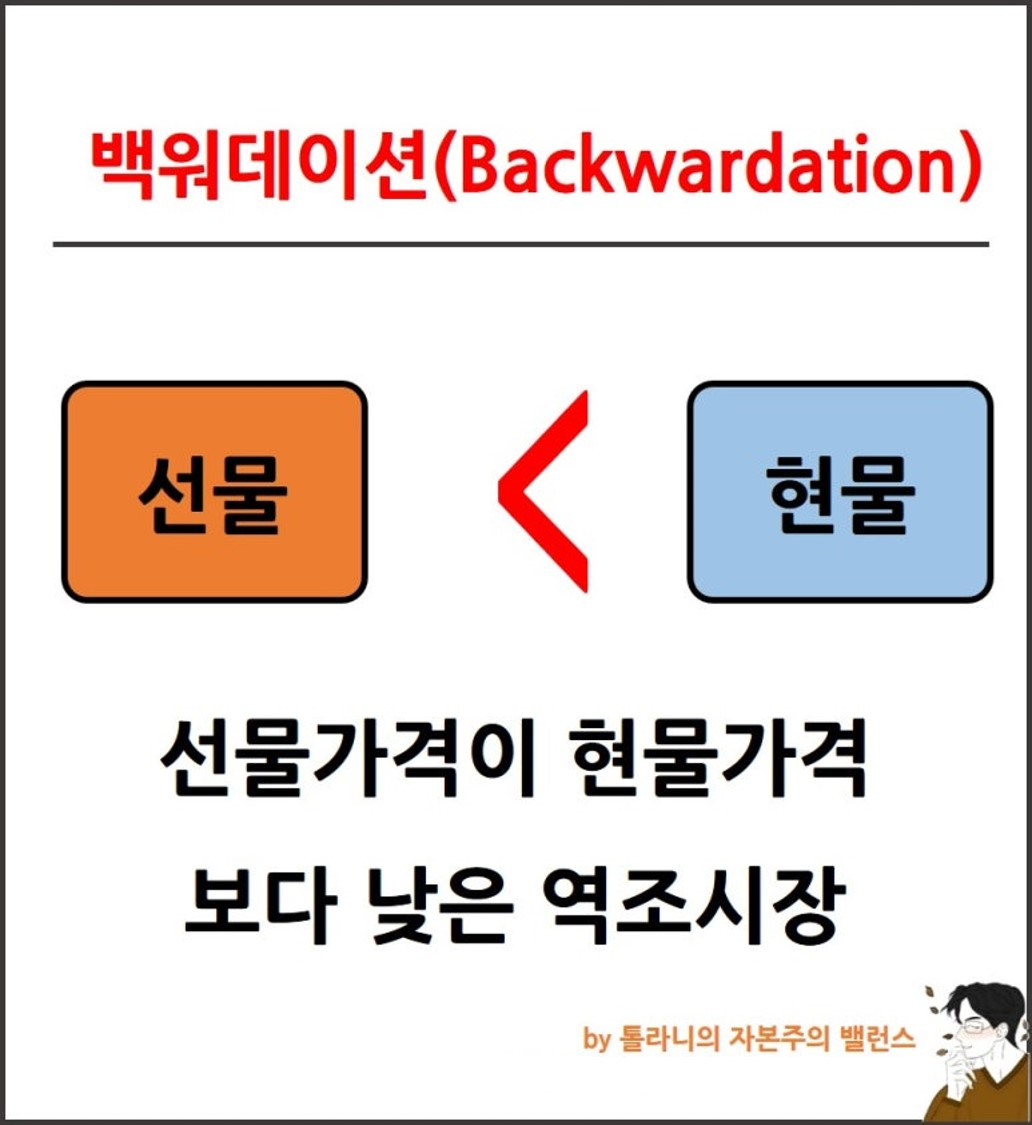 백워데이션(Backwardation)

선물

<

현물

선물가격이 현물가격 보다 낮은 역조시장

by 톨라니의 자본주의 밸런스